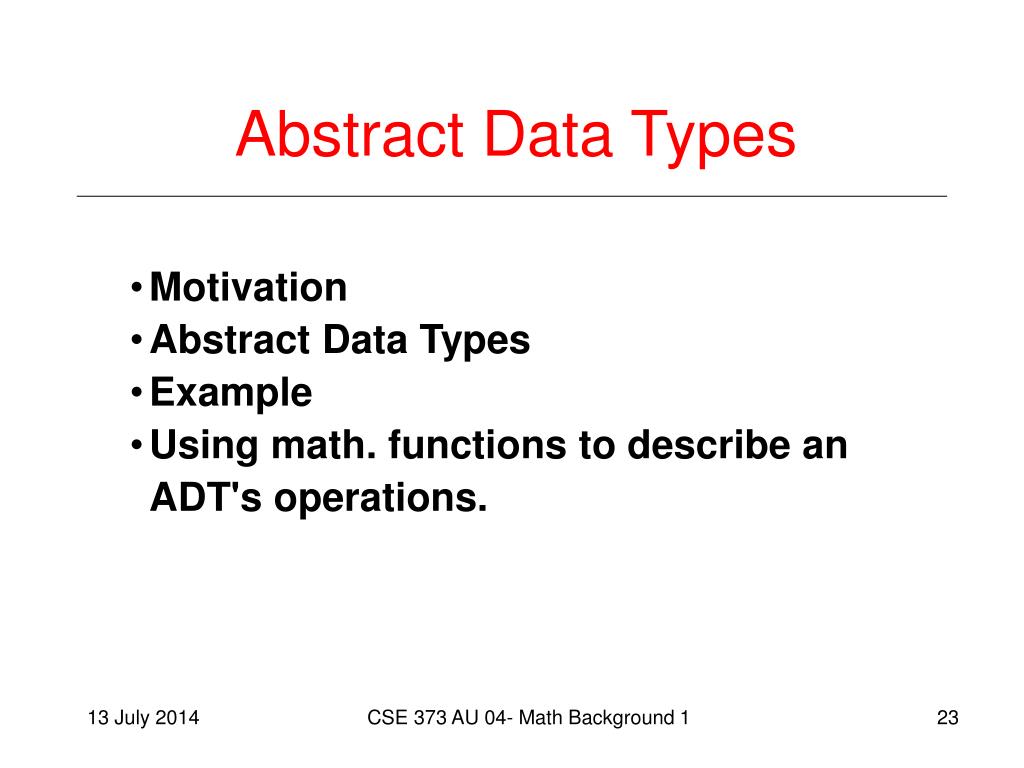 Abstract Data Types

• Motivation
• Abstract Data Types
• Example
• Using math. functions to describe an ADT's operations.

13 July 2014

CSE 373 AU 04- Math Background 1

23